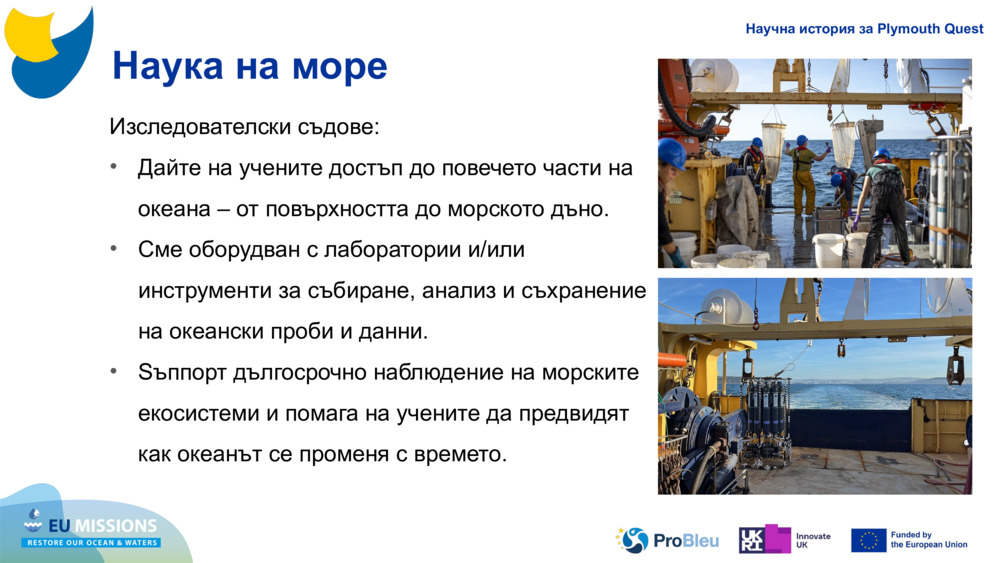 Научна история за Plymouth Quest

Наука на море

Изследователски съдове:

• Дайте на учените достъп до повечето части на океана – от повърхността до морското дъно.

• Сме оборудван с лаборатории и/или инструменти за събиране, анализ и съхранение на океански проби и данни.

• Ѕъппорт дългосрочно наблюдение на морските екосистеми и помага на учените да предвидят как океанът се променя с времето.

EU MISSIONS
RESTORE OUR OCEAN & WATERS

ProBleu

UK RI Innovate UK

Funded by the European Union